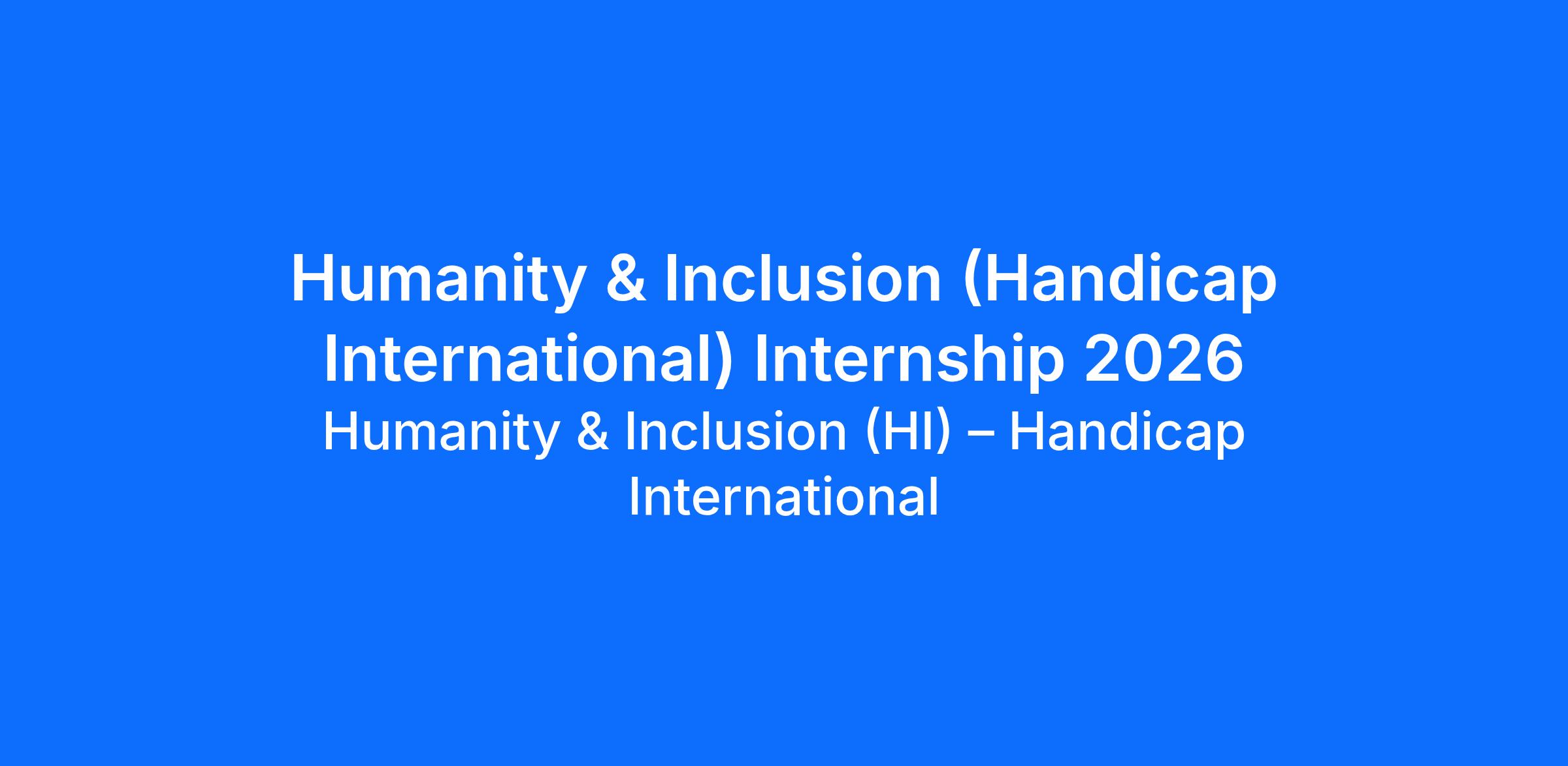 Humanity & Inclusion (Handicap International) Internship 2026

Humanity & Inclusion (HI) – Handicap International